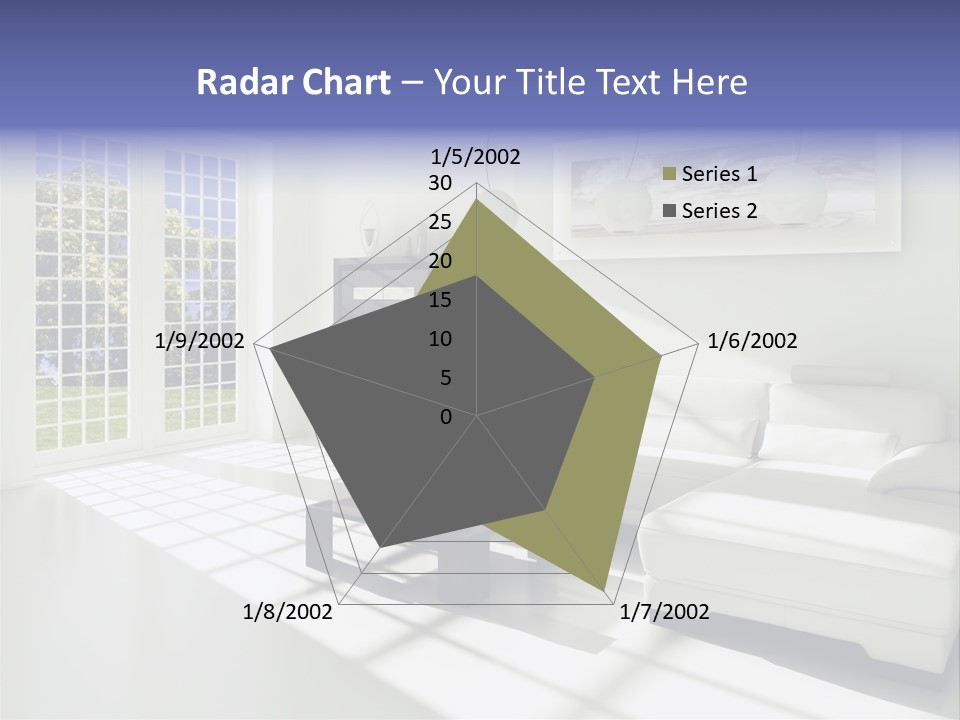 Radar Chart – Your Title Text Here

1/5/2002
30
25
20
15
10
5
0
1/6/2002
1/7/2002
1/8/2002
1/9/2002

Series 1
Series 2